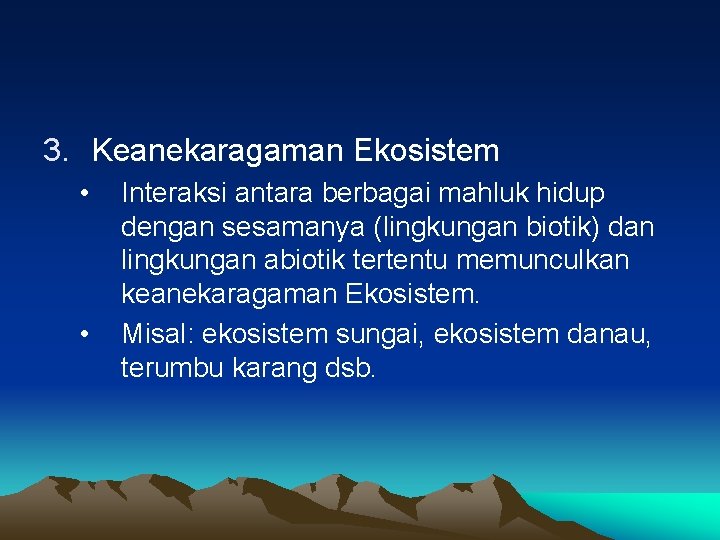 3. Keanekaragaman Ekosistem

• Interaksi antara berbagai mahluk hidup dengan sesamanya (lingkungan biotik) dan lingkungan abiotik tertentu memunculkan keanekaragaman Ekosistem.

• Misal: ekosistem sungai, ekosistem danau, terumbu karang dsb.